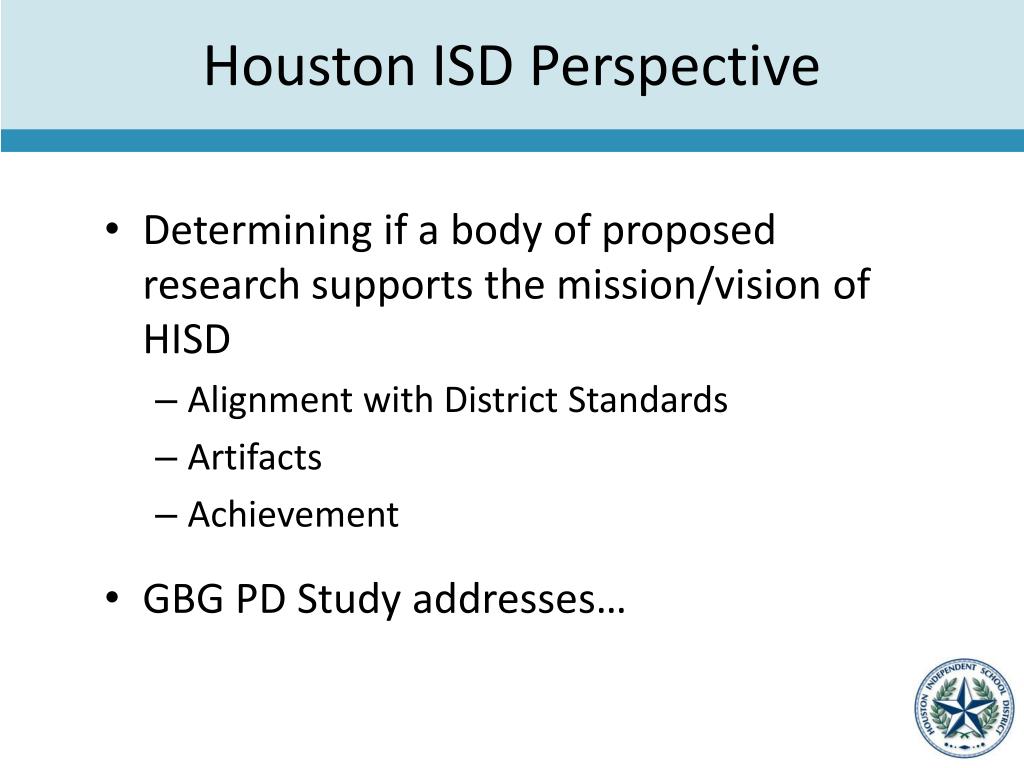 Houston ISD Perspective

• Determining if a body of proposed research supports the mission/vision of HISD
– Alignment with District Standards
– Artifacts
– Achievement

• GBG PD Study addresses…

HOUSTON INDEPENDENT SCHOOL DISTRICT